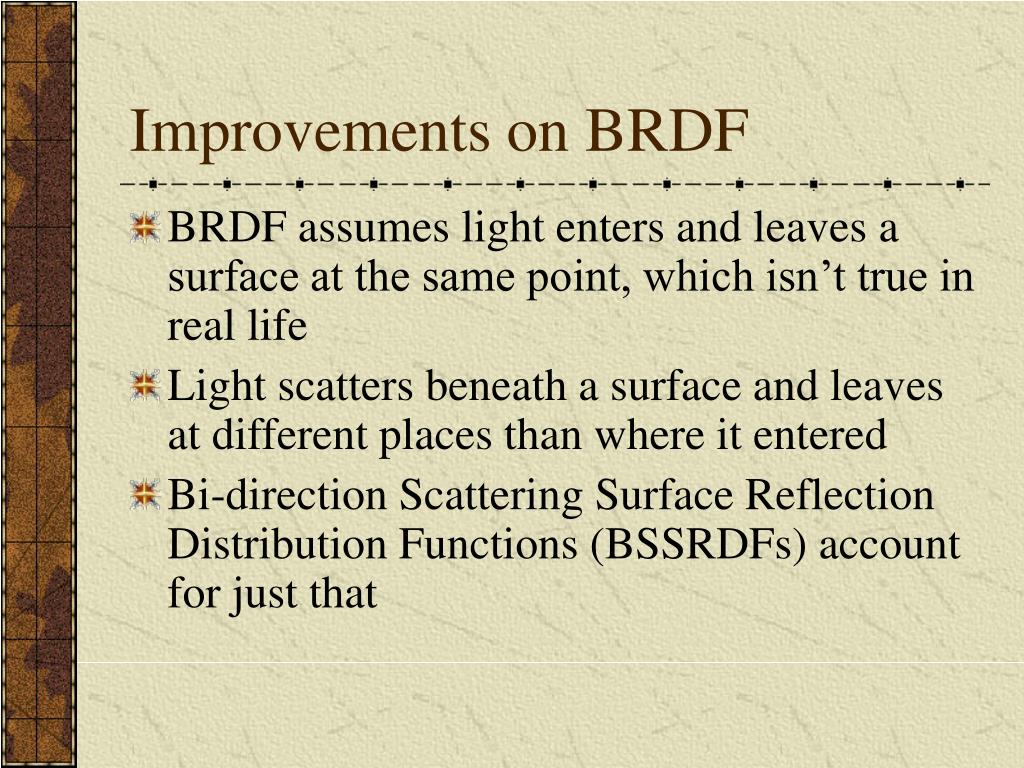 Improvements on BRDF

BRDF assumes light enters and leaves a surface at the same point, which isn’t true in real life

Light scatters beneath a surface and leaves at different places than where it entered

Bi-direction Scattering Surface Reflection Distribution Functions (BSSRDFs) account for just that